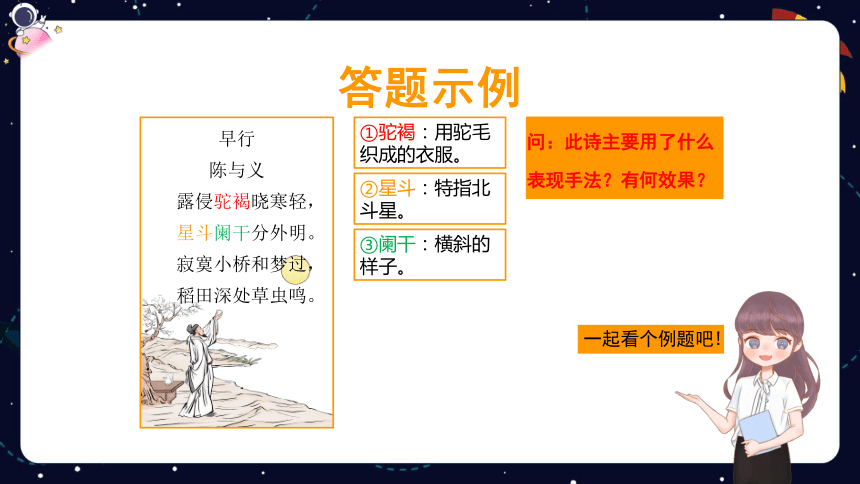 答题示例

早行
陈与义
露侵驼褐晓寒轻，
星斗阑干分外明。
寂寞小桥和梦过，
稻田深处草虫鸣。

①驼褐：用驼毛织成的衣服。

②星斗：特指北斗星。

③阑干：横斜的样子。

问：此诗主要用了什么表现手法？有何效果？

一起看个例题吧！